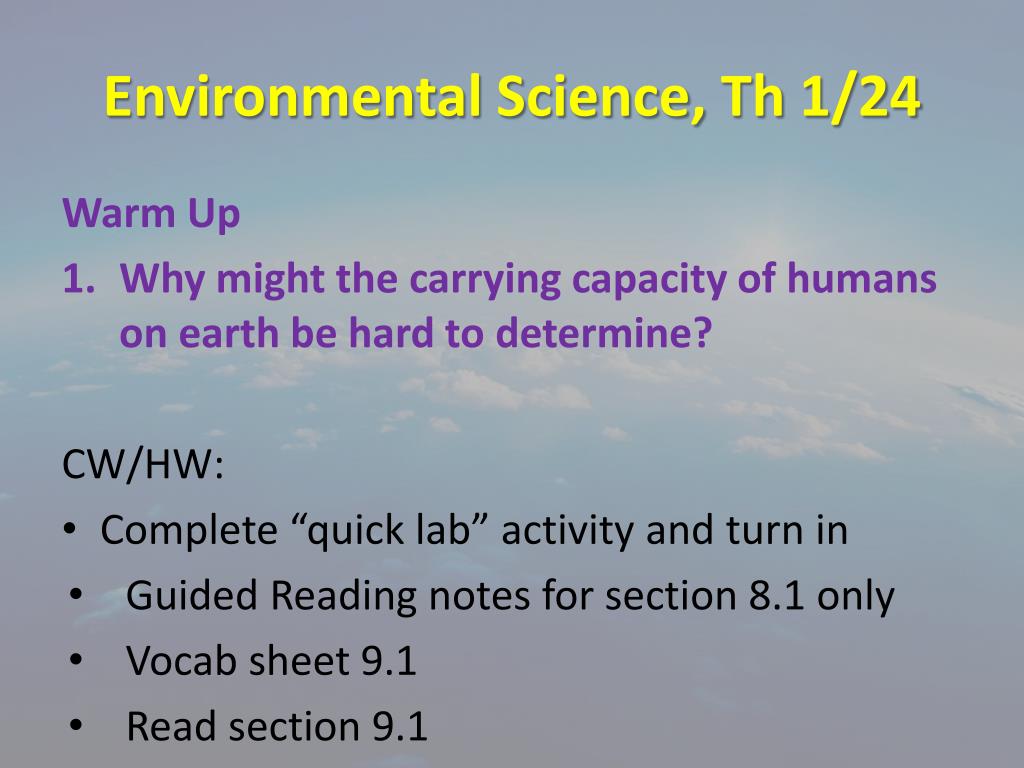 Environmental Science, Th 1/24

Warm Up

1. Why might the carrying capacity of humans on earth be hard to determine?

CW/HW:

• Complete “quick lab” activity and turn in
• Guided Reading notes for section 8.1 only
• Vocab sheet 9.1
• Read section 9.1